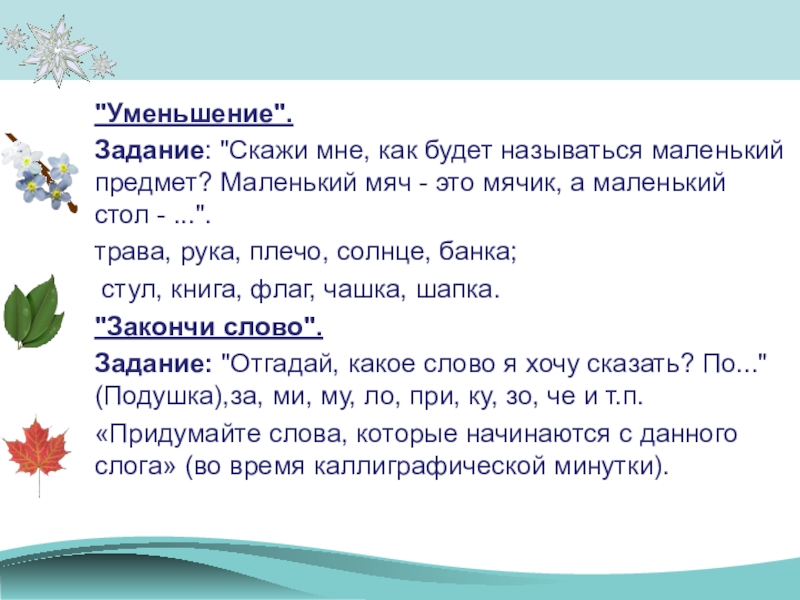 "Уменьшение".

Задание: "Скажи мне, как будет называться маленький предмет? Маленький мяч - это мячик, а маленький стол - ...".

трава, рука, плечо, солнце, банка;

стул, книга, флаг, чашка, шапка.

"Закончи слово".

Задание: "Отгадай, какое слово я хочу сказать? По..." (Подушка),за, ми, му, ло, при, ку, зо, че и т.п.

«Придумайте слова, которые начинаются с данного слога» (во время каллиграфической минутки).